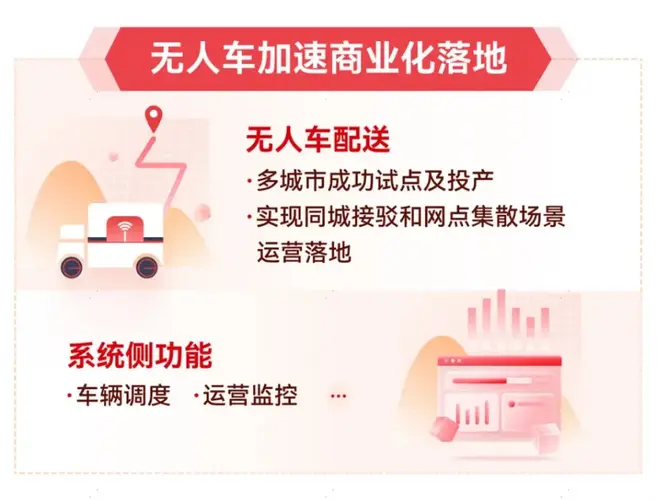 无人车加速商业化落地

无人车配送

· 多城市成功试点及投产

· 实现同城接驳和网点集散场景运营落地

系统侧功能

· 车辆调度 · 运营监控 ···